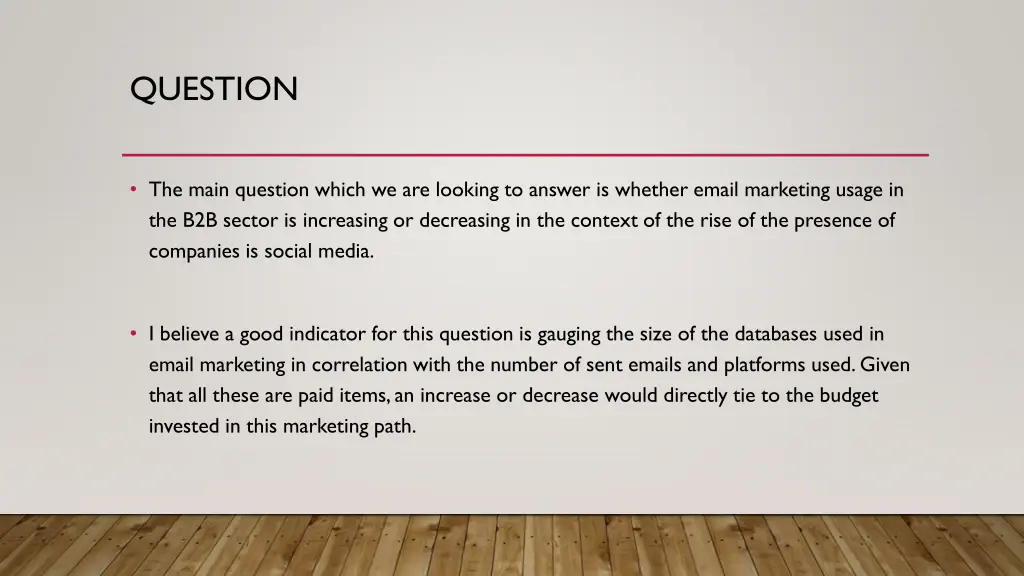 QUESTION

• The main question which we are looking to answer is whether email marketing usage in the B2B sector is increasing or decreasing in the context of the rise of the presence of companies is social media.

• I believe a good indicator for this question is gauging the size of the databases used in email marketing in correlation with the number of sent emails and platforms used. Given that all these are paid items, an increase or decrease would directly tie to the budget invested in this marketing path.